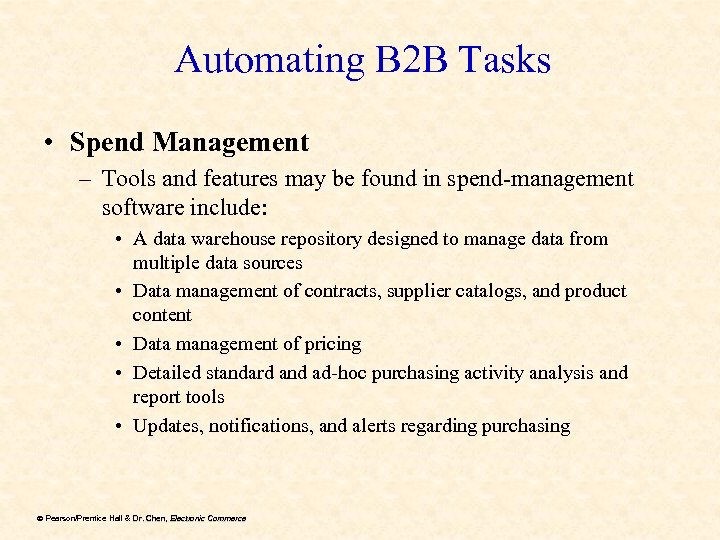 Automating B2B Tasks

• Spend Management
– Tools and features may be found in spend-management software include:
• A data warehouse repository designed to manage data from multiple data sources
• Data management of contracts, supplier catalogs, and product content
• Data management of pricing
• Detailed standard and ad-hoc purchasing activity analysis and report tools
• Updates, notifications, and alerts regarding purchasing

© Pearson/Prentice Hall & Dr. Chen, Electronic Commerce